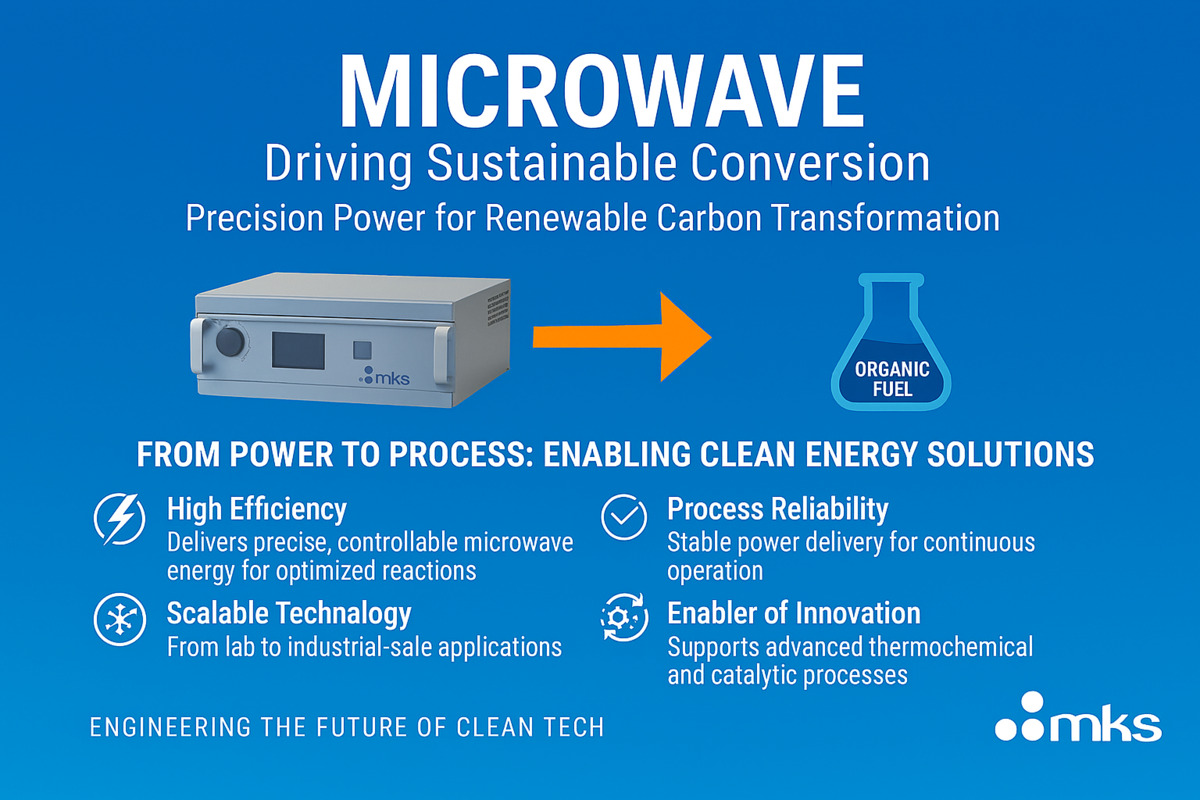 MICROWAVE
Driving Sustainable Conversion
Precision Power for Renewable Carbon Transformation

mks

ORGANIC FUEL

FROM POWER TO PROCESS: ENABLING CLEAN ENERGY SOLUTIONS

High Efficiency
Delivers precise, controllable microwave energy for optimized reactions

Scalable Technology
From lab to industrial-sale applications

Process Reliability
Stable power delivery for continuous operation

Enabler of Innovation
Supports advanced thermochemical and catalytic processes

ENGINEERING THE FUTURE OF CLEAN TECH

mks